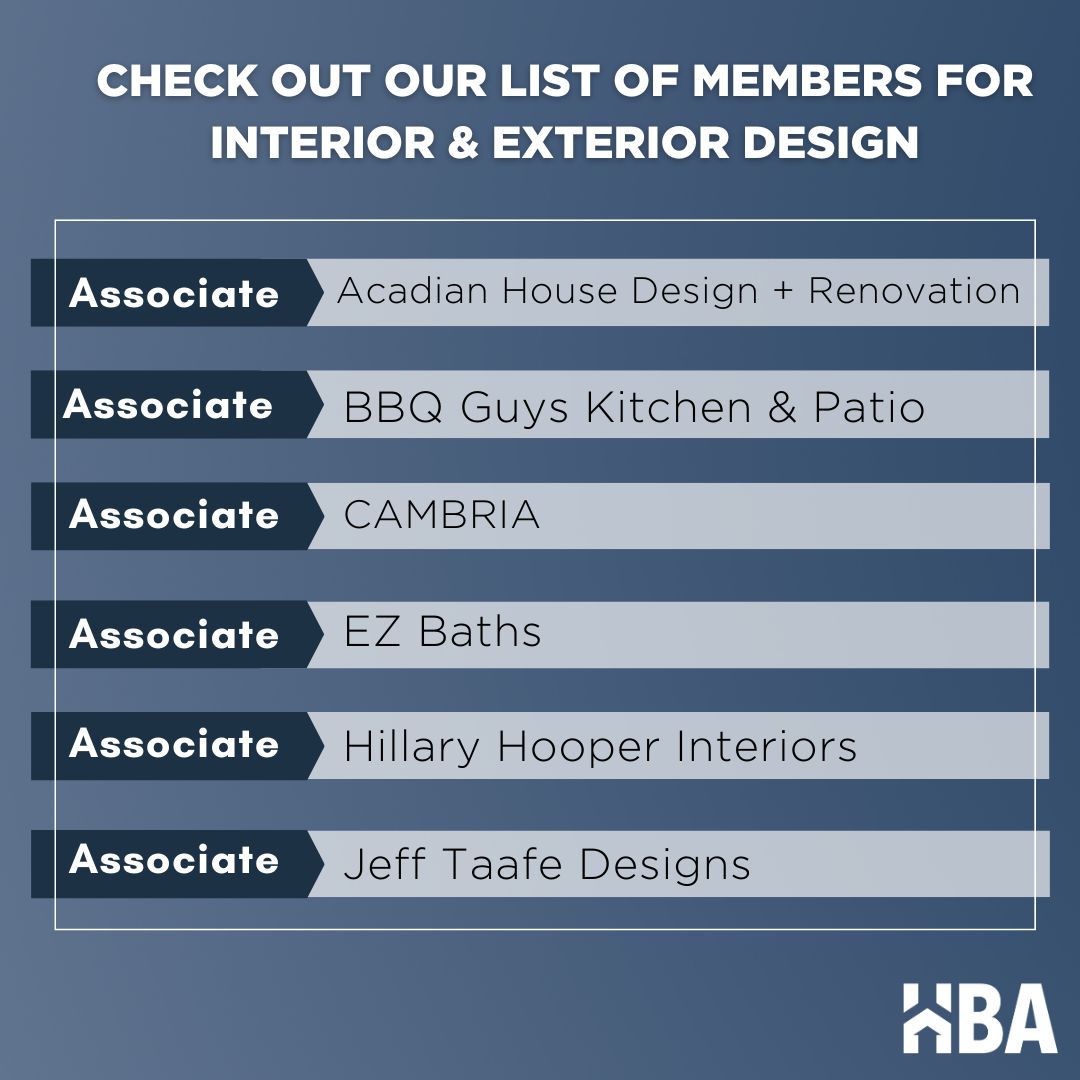 CHECK OUT OUR LIST OF MEMBERS FOR INTERIOR & EXTERIOR DESIGN

Associate Acadian House Design + Renovation

Associate BBQ Guys Kitchen & Patio

Associate CAMBRIA

Associate EZ Baths

Associate Hillary Hooper Interiors

Associate Jeff Taafe Designs

HBA